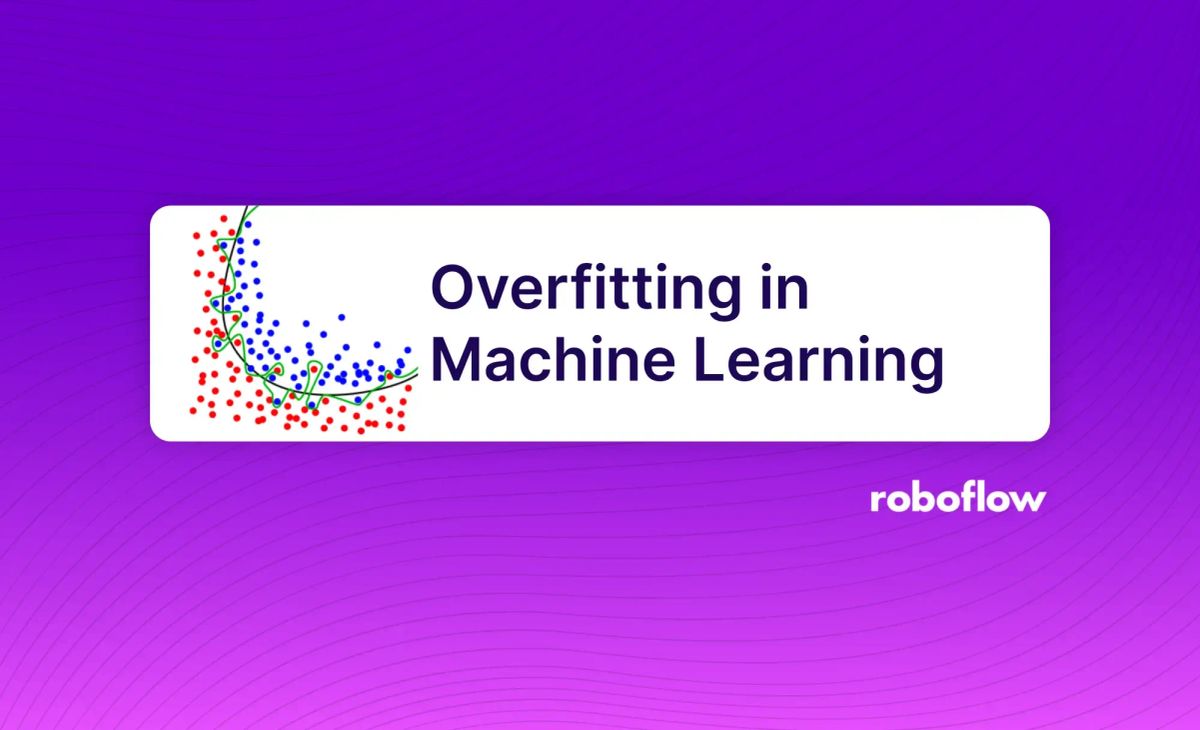 Overfitting in Machine Learning

roboflow